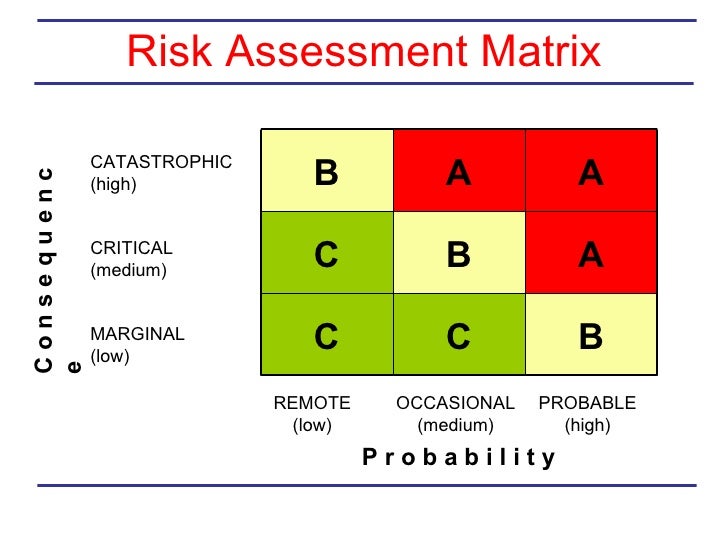 Risk Assessment Matrix

Consequence

| | REMOTE (low) | OCCASIONAL (medium) | PROBABLE (high) |
|---|---|---|---|
| CATASTROPHIC (high) | B | A | A |
| CRITICAL (medium) | C | B | A |
| MARGINAL (low) | C | C | B |

Probability